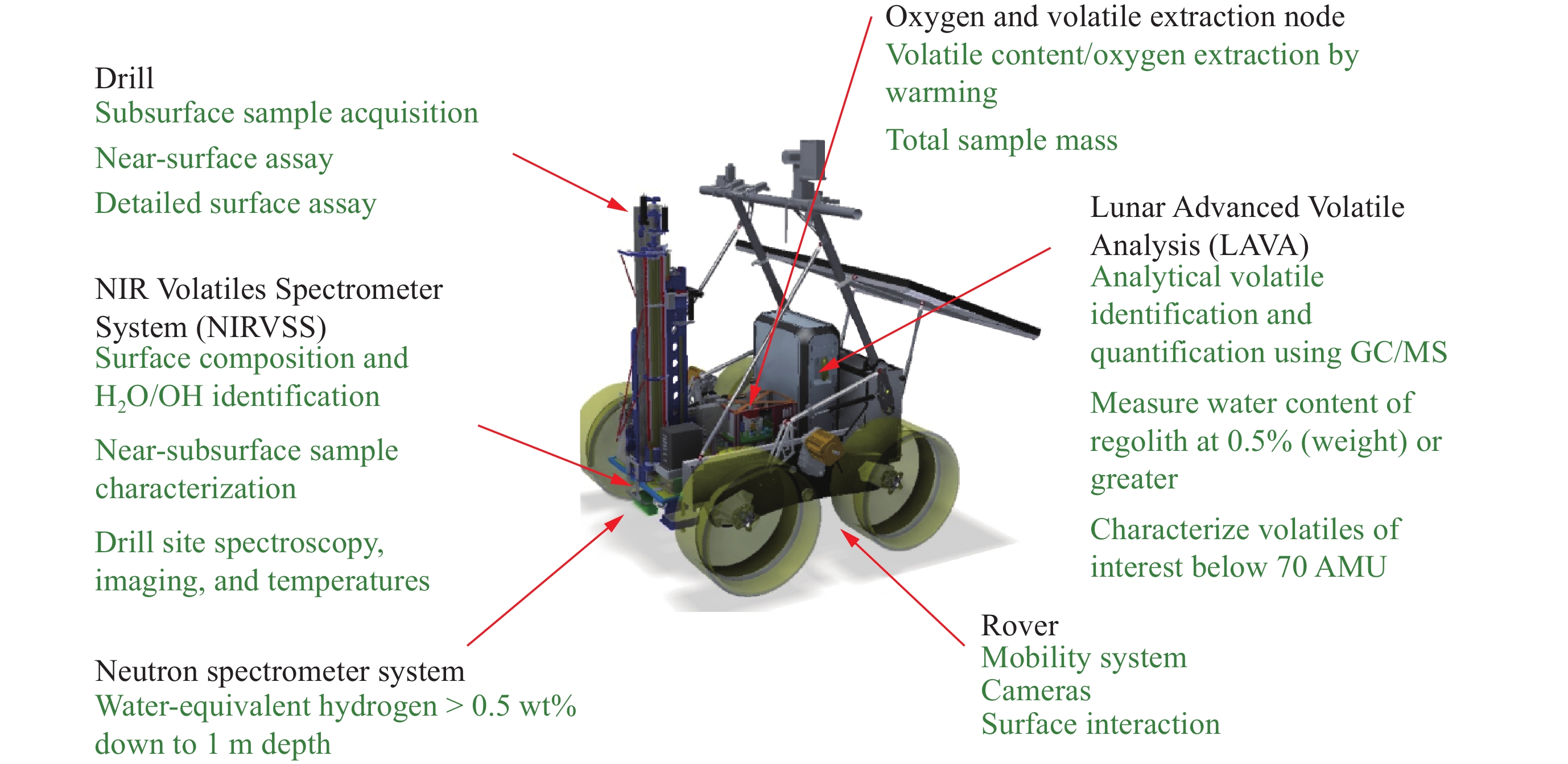 Drill
Subsurface sample acquisition
Near-surface assay
Detailed surface assay

NIR Volatiles Spectrometer System (NIRVSS)
Surface composition and $H_2O/OH$ identification
Near-subsurface sample characterization
Drill site spectroscopy, imaging, and temperatures

Neutron spectrometer system
Water-equivalent hydrogen > 0.5 wt% down to 1 m depth

Oxygen and volatile extraction node
Volatile content/oxygen extraction by warming
Total sample mass

Lunar Advanced Volatile Analysis (LAVA)
Analytical volatile identification and quantification using GC/MS
Measure water content of regolith at 0.5% (weight) or greater
Characterize volatiles of interest below 70 AMU

Rover
Mobility system
Cameras
Surface interaction